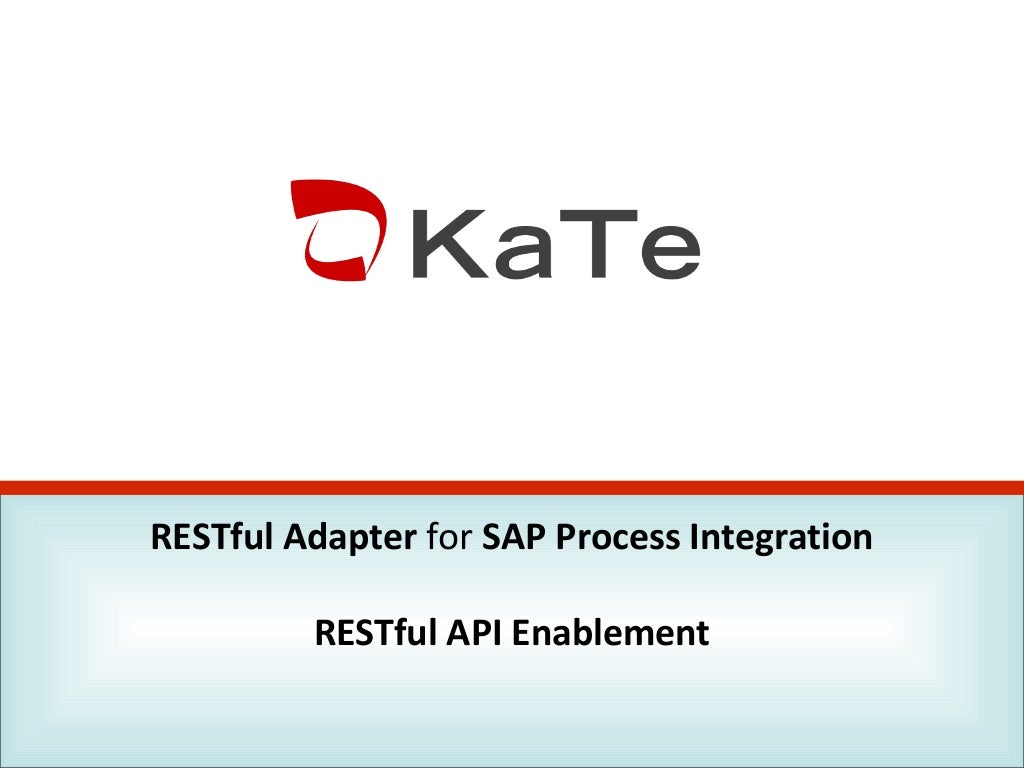 KaTe

RESTful Adapter for SAP Process Integration

RESTful API Enablement